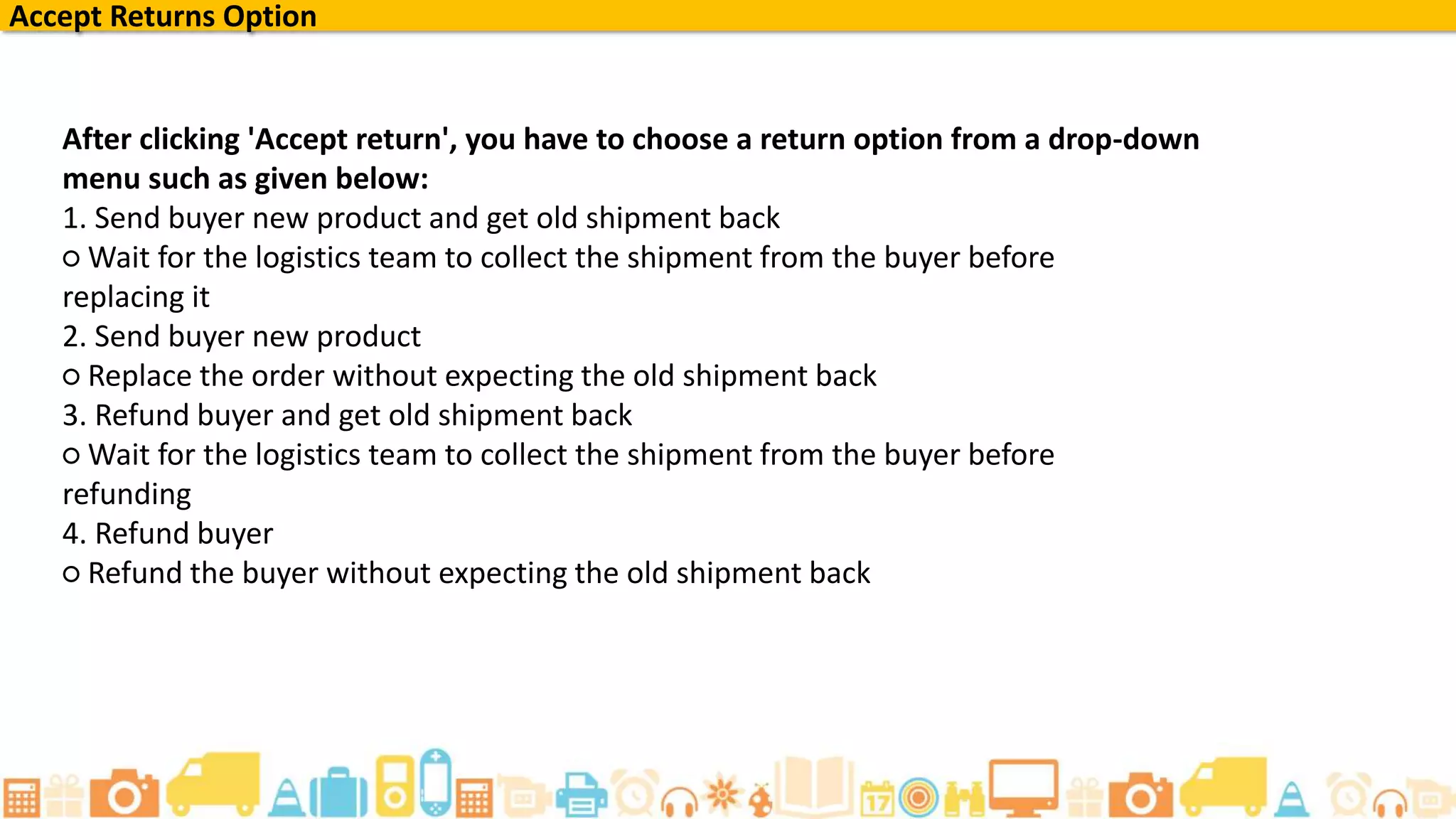 Accept Returns Option

After clicking 'Accept return', you have to choose a return option from a drop-down menu such as given below:
1. Send buyer new product and get old shipment back
○ Wait for the logistics team to collect the shipment from the buyer before replacing it
2. Send buyer new product
○ Replace the order without expecting the old shipment back
3. Refund buyer and get old shipment back
○ Wait for the logistics team to collect the shipment from the buyer before refunding
4. Refund buyer
○ Refund the buyer without expecting the old shipment back

17